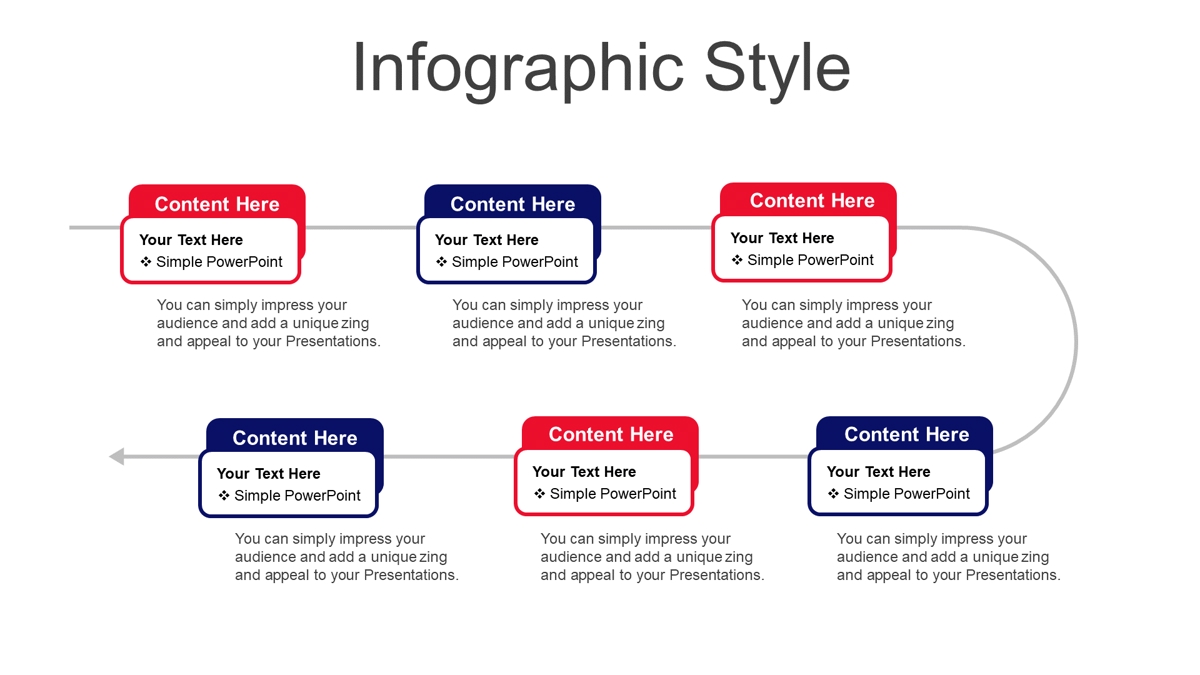 Infographic Style

Content Here
Your Text Here
❖ Simple PowerPoint
You can simply impress your audience and add a unique zing and appeal to your Presentations.

Content Here
Your Text Here
❖ Simple PowerPoint
You can simply impress your audience and add a unique zing and appeal to your Presentations.

Content Here
Your Text Here
❖ Simple PowerPoint
You can simply impress your audience and add a unique zing and appeal to your Presentations.

Content Here
Your Text Here
❖ Simple PowerPoint
You can simply impress your audience and add a unique zing and appeal to your Presentations.

Content Here
Your Text Here
❖ Simple PowerPoint
You can simply impress your audience and add a unique zing and appeal to your Presentations.

Content Here
Your Text Here
❖ Simple PowerPoint
You can simply impress your audience and add a unique zing and appeal to your Presentations.